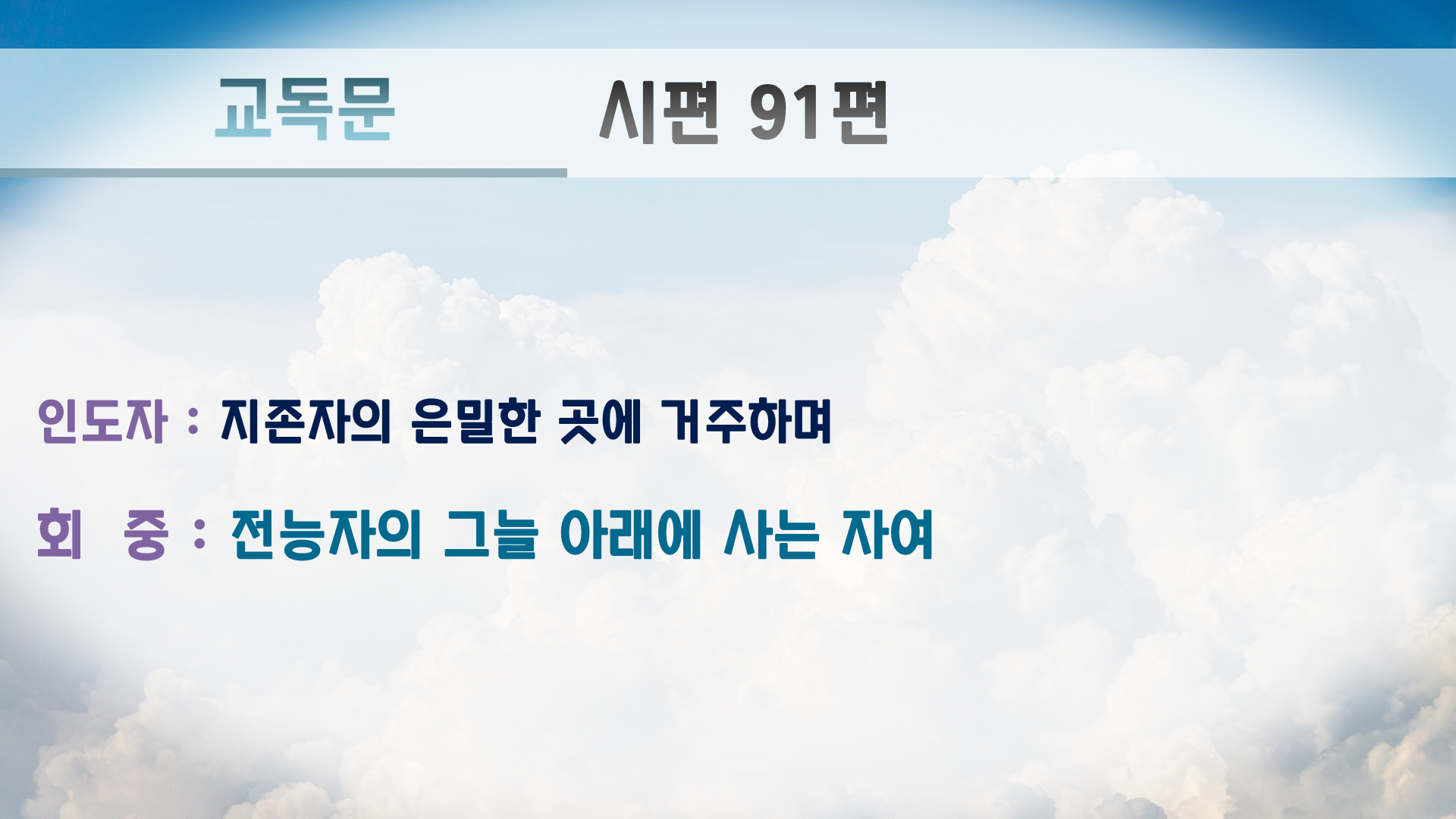 교독문 시편 91편

인도자 : 지존자의 은밀한 곳에 거주하며

회 중 : 전능자의 그늘 아래에 사는 자여